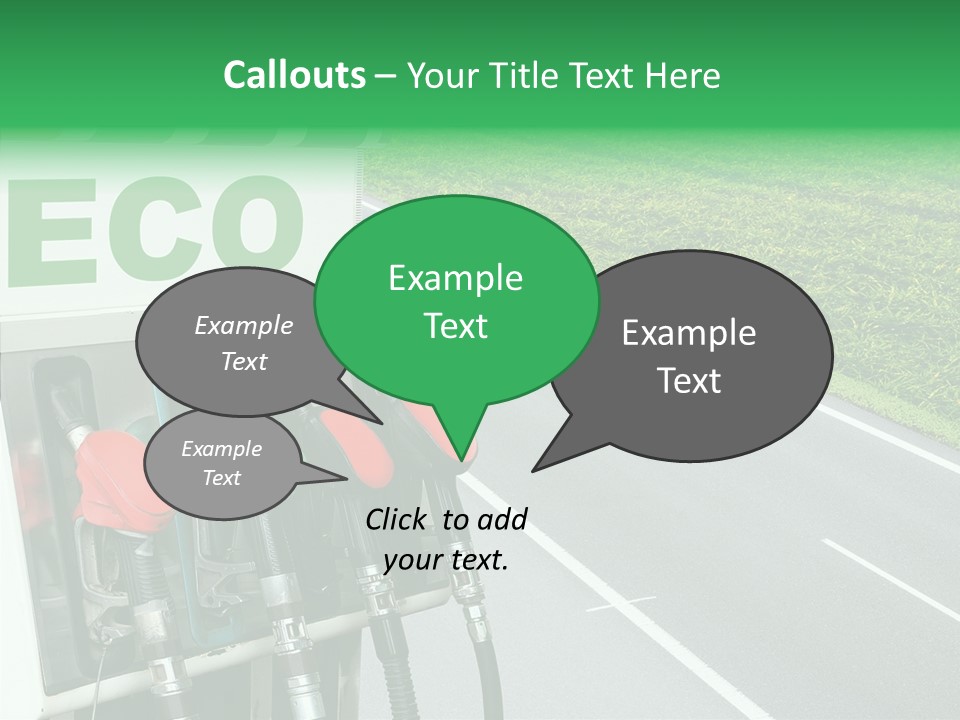 Callouts – Your Title Text Here

ECO

Example Text

Example Text

Example Text

Example Text

Click to add your text.